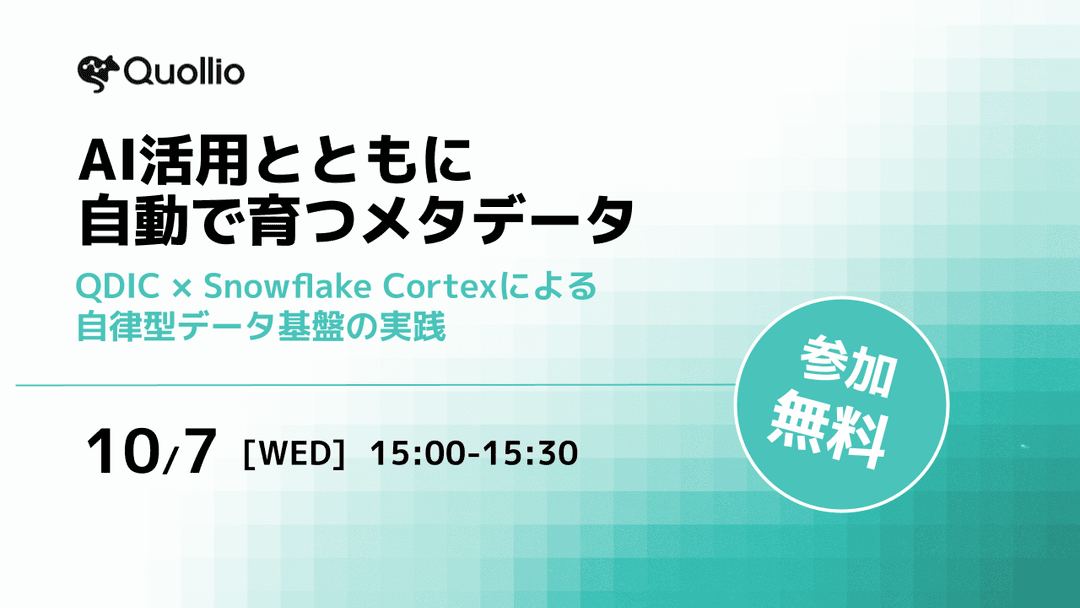 Quollio

AI活用とともに
自動で育つメタデータ

QDIC × Snowflake Cortexによる
自律型データ基盤の実践

参加
無料

10/7 ［WED］ 15:00-15:30